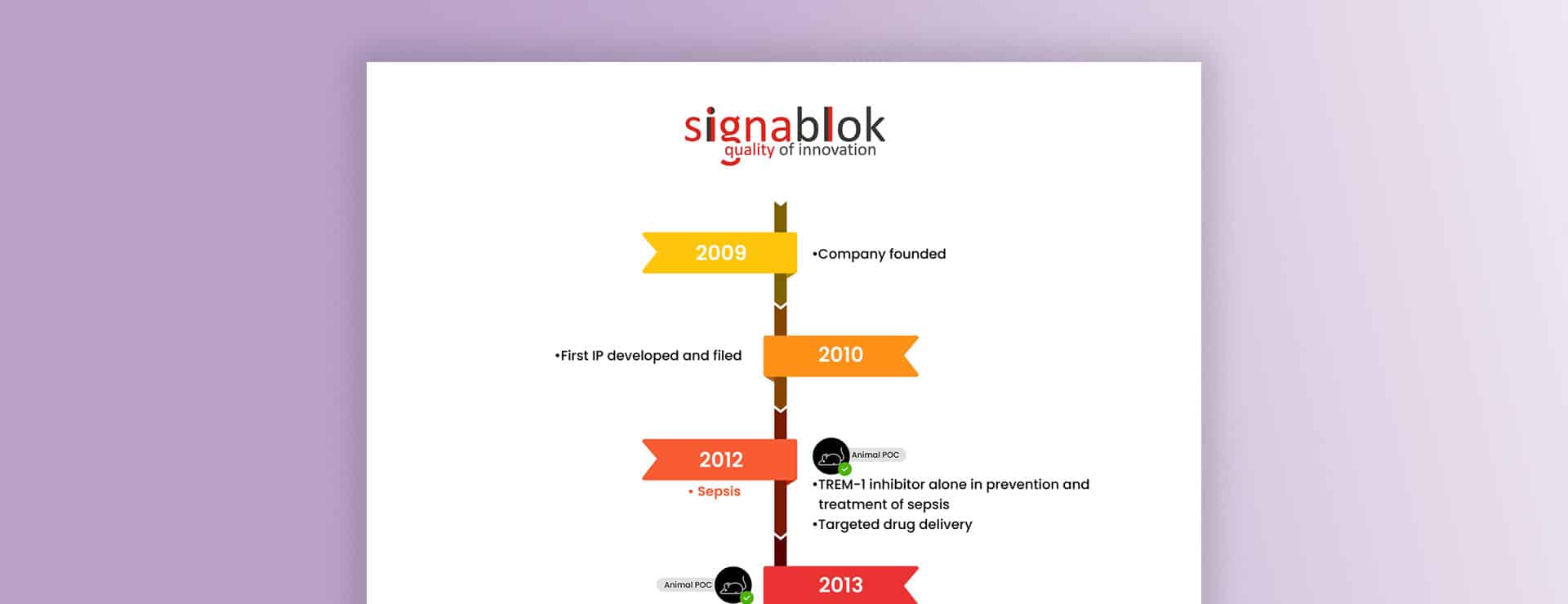 signablok
quality of innovation

2009
•Company founded

•First IP developed and filed
2010

2012
• Sepsis
Animal POC
•TREM-1 inhibitor alone in prevention and treatment of sepsis
•Targeted drug delivery

Animal POC
2013